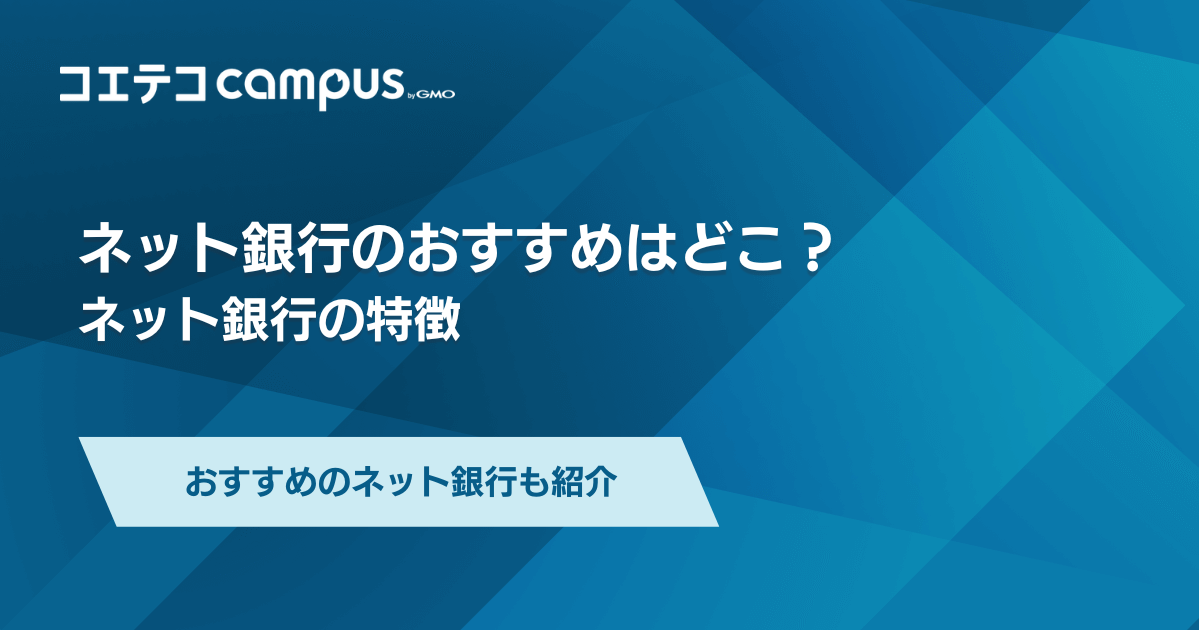 コエテコ campus by GMO

ネット銀行のおすすめはどこ？
ネット銀行の特徴

おすすめのネット銀行も紹介